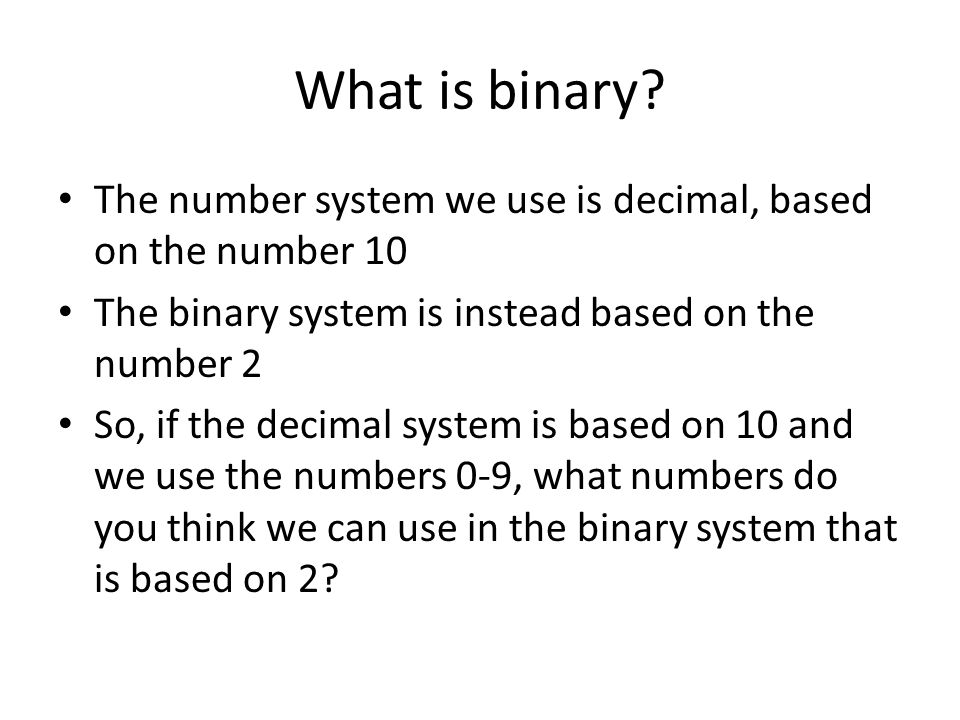 What is binary?

• The number system we use is decimal, based on the number 10
• The binary system is instead based on the number 2
• So, if the decimal system is based on 10 and we use the numbers 0-9, what numbers do you think we can use in the binary system that is based on 2?